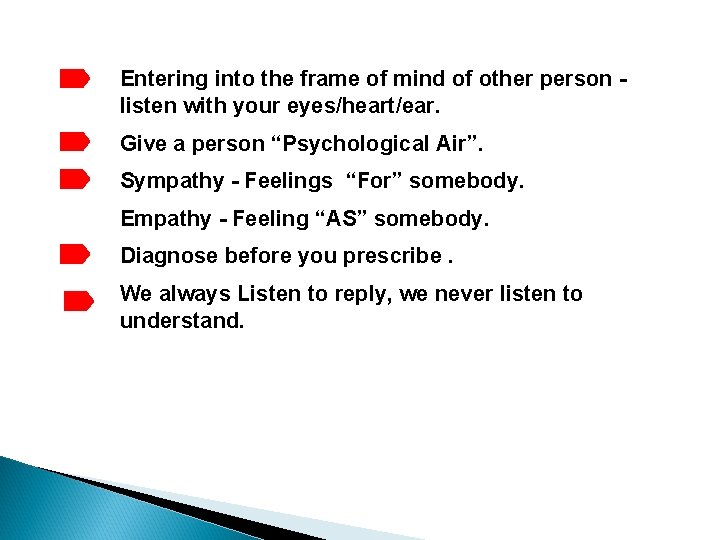 Entering into the frame of mind of other person - listen with your eyes/heart/ear.

Give a person “Psychological Air”.

Sympathy - Feelings “For” somebody.

Empathy - Feeling “AS” somebody.

Diagnose before you prescribe .

We always Listen to reply, we never listen to understand.